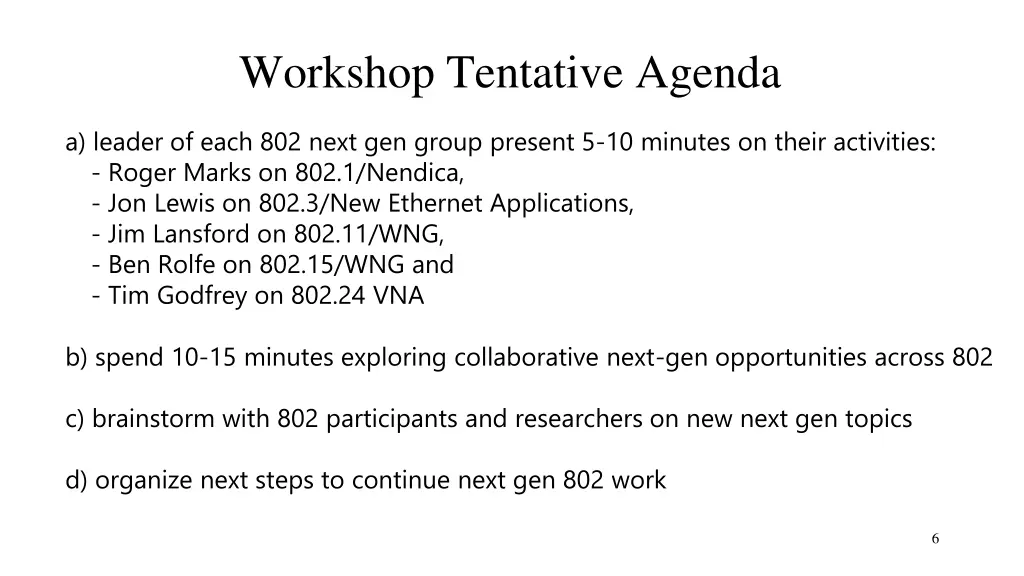 Workshop Tentative Agenda

a) leader of each 802 next gen group present 5-10 minutes on their activities:
- Roger Marks on 802.1/Nendica,
- Jon Lewis on 802.3/New Ethernet Applications,
- Jim Lansford on 802.11/WNG,
- Ben Rolfe on 802.15/WNG and
- Tim Godfrey on 802.24 VNA

b) spend 10-15 minutes exploring collaborative next-gen opportunities across 802

c) brainstorm with 802 participants and researchers on new next gen topics

d) organize next steps to continue next gen 802 work

6